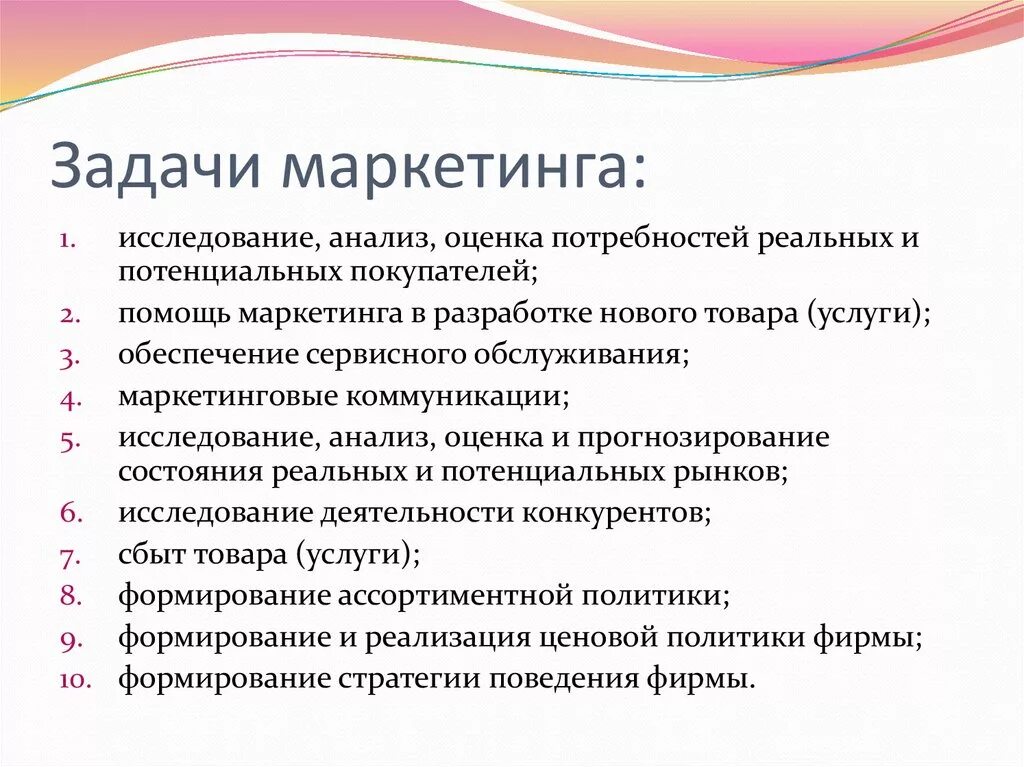 Задачи маркетинга:

1. исследование, анализ, оценка потребностей реальных и потенциальных покупателей;
2. помощь маркетинга в разработке нового товара (услуги);
3. обеспечение сервисного обслуживания;
4. маркетинговые коммуникации;
5. исследование, анализ, оценка и прогнозирование состояния реальных и потенциальных рынков;
6. исследование деятельности конкурентов;
7. сбыт товара (услуги);
8. формирование ассортиментной политики;
9. формирование и реализация ценовой политики фирмы;
10. формирование стратегии поведения фирмы.